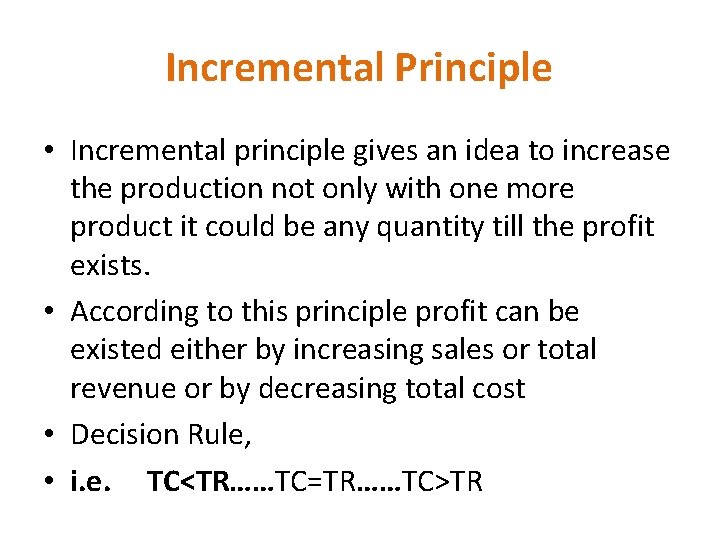 Incremental Principle

• Incremental principle gives an idea to increase the production not only with one more product it could be any quantity till the profit exists.

• According to this principle profit can be existed either by increasing sales or total revenue or by decreasing total cost

• Decision Rule,

• i.e. TC<TR……TC=TR……TC>TR